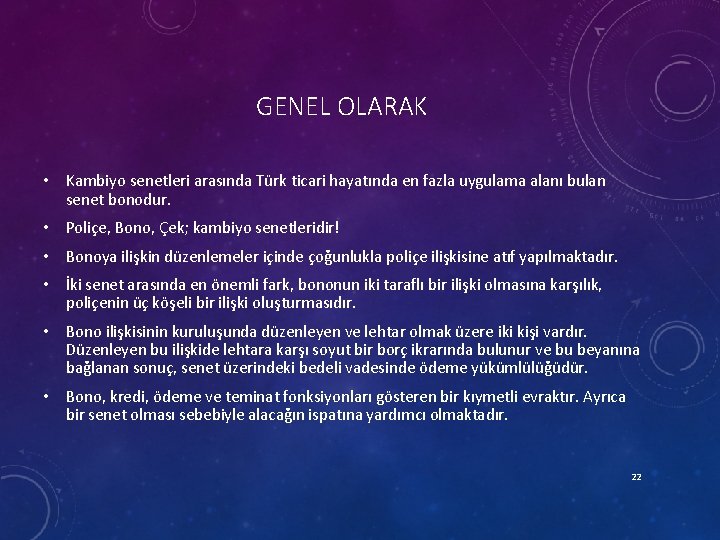 GENEL OLARAK

• Kambiyo senetleri arasında Türk ticari hayatında en fazla uygulama alanı bulan senet bonodur.

• Poliçe, Bono, Çek; kambiyo senetleridir!

• Bonoya ilişkin düzenlemeler içinde çoğunlukla poliçe ilişkisine atıf yapılmaktadır.

• İki senet arasında en önemli fark, bononun iki taraflı bir ilişki olmasına karşılık, poliçenin üç köşeli bir ilişki oluşturmasıdır.

• Bono ilişkisinin kuruluşunda düzenleyen ve lehtar olmak üzere iki kişi vardır. Düzenleyen bu ilişkide lehtara karşı soyut bir borç ikrarında bulunur ve bu beyanına bağlanan sonuç, senet üzerindeki bedeli vadesinde ödeme yükümlülüğüdür.

• Bono, kredi, ödeme ve teminat fonksiyonları gösteren bir kıymetli evraktır. Ayrıca bir senet olması sebebiyle alacağın ispatına yardımcı olmaktadır.

22